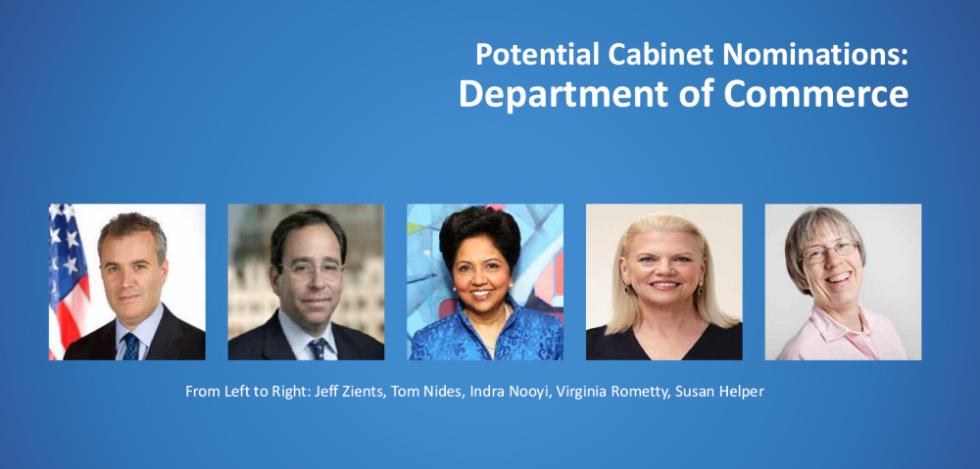 Potential Cabinet Nominations:
Department of Commerce

From Left to Right: Jeff Zients, Tom Nides, Indra Nooyi, Virginia Rometty, Susan Helper